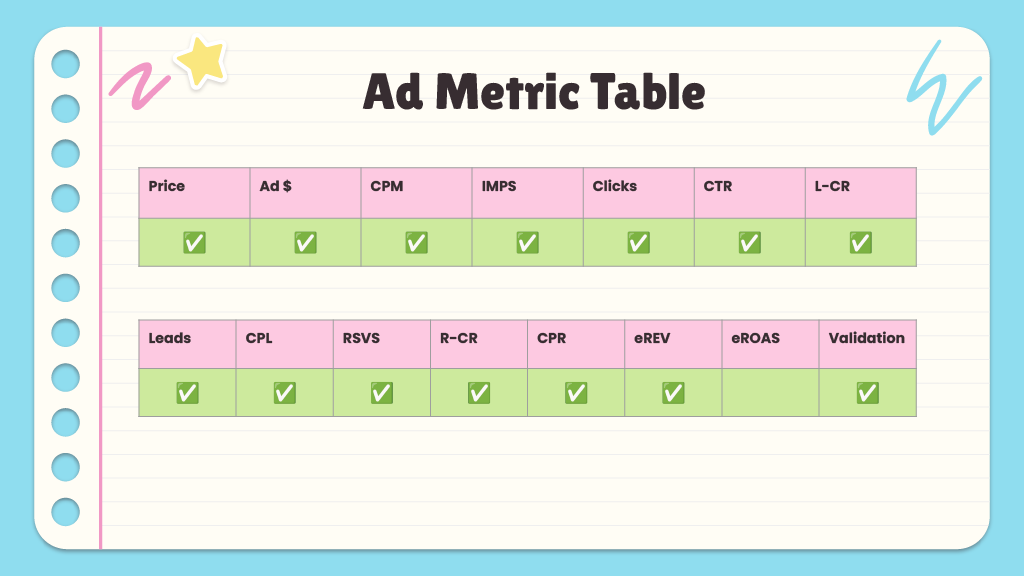 Ad Metric Table

| Price | Ad $ | CPM | IMPS | Clicks | CTR | L-CR |
|---|---|---|---|---|---|---|
| ✅ | ✅ | ✅ | ✅ | ✅ | ✅ | ✅ |

| Leads | CPL | RSVS | R-CR | CPR | eREV | eROAS | Validation |
|---|---|---|---|---|---|---|---|
| ✅ | ✅ | ✅ | ✅ | ✅ | ✅ | | ✅ |